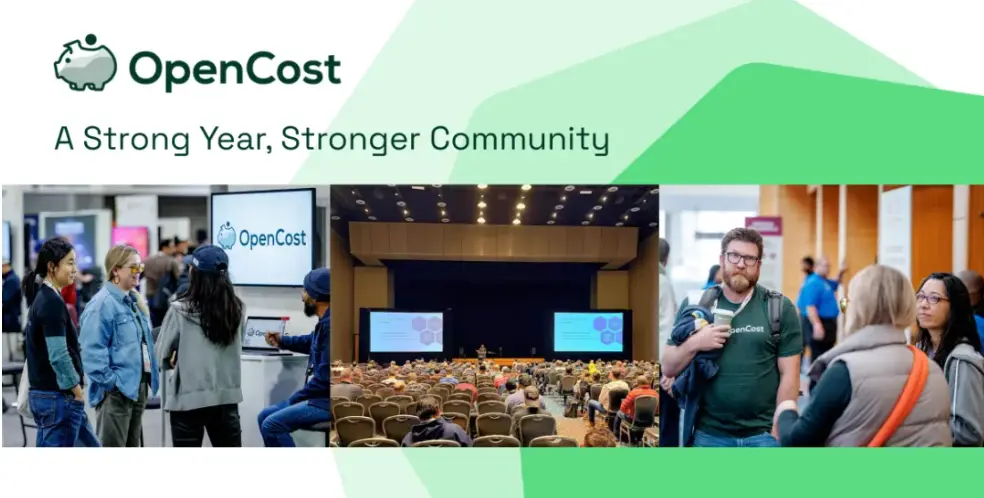 OpenCost

A Strong Year, Stronger Community

OpenCost

OpenCost